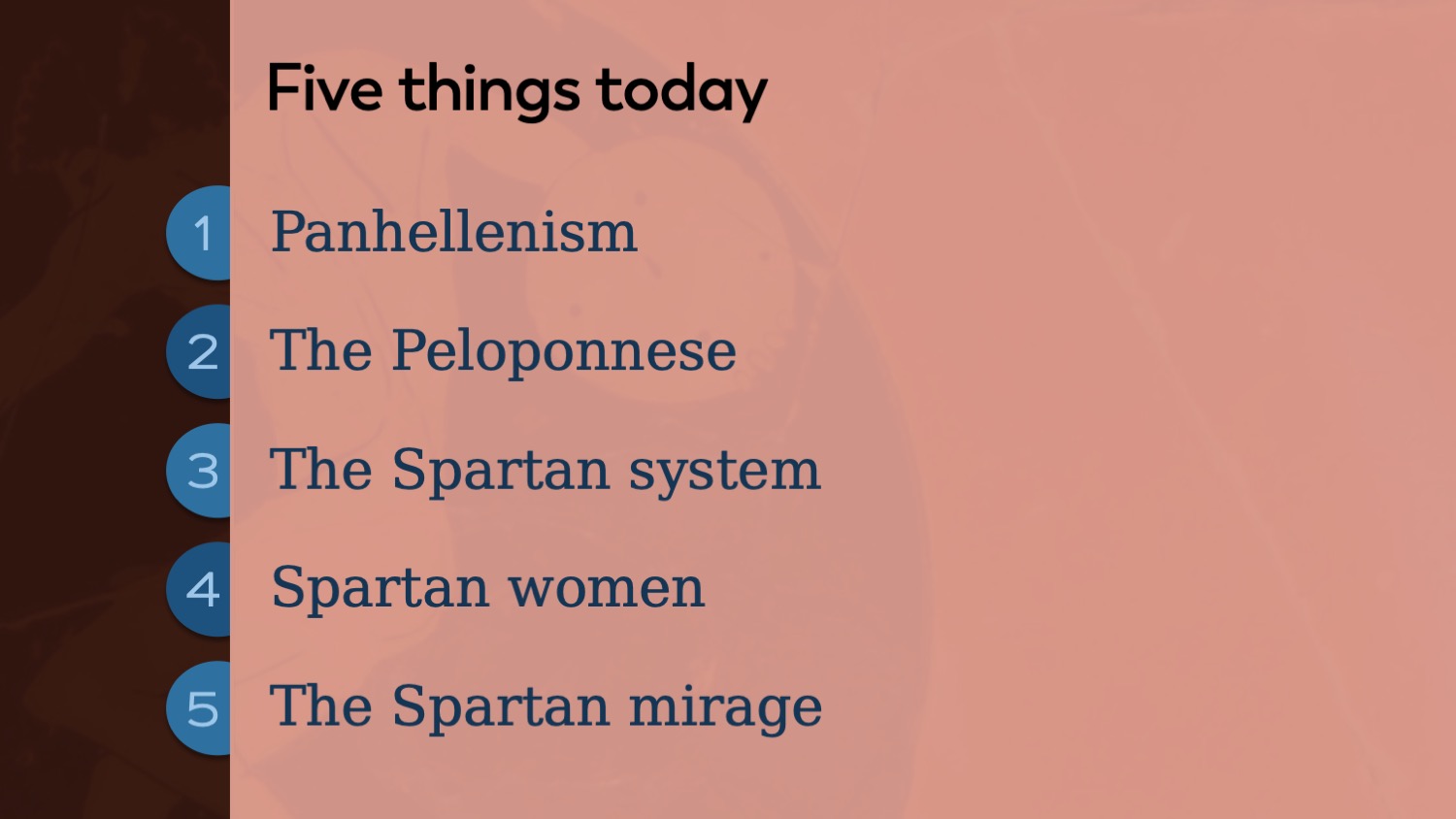 Five things today

1 Panhellenism

2 The Peloponnese

3 The Spartan system

4 Spartan women

5 The Spartan mirage